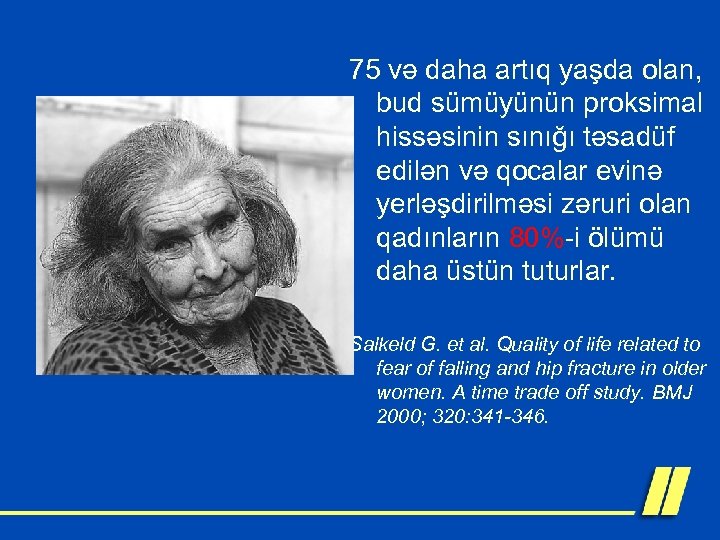 75 və daha artıq yaşda olan, bud sümüyünün proksimal hissəsinin sınığı təsadüf edilən və qocalar evinə yerləşdirilməsi zəruri olan qadınların 80%-i ölümü daha üstün tuturlar.

Salkeld G. et al. Quality of life related to fear of falling and hip fracture in older women. A time trade off study. BMJ 2000; 320:341-346.